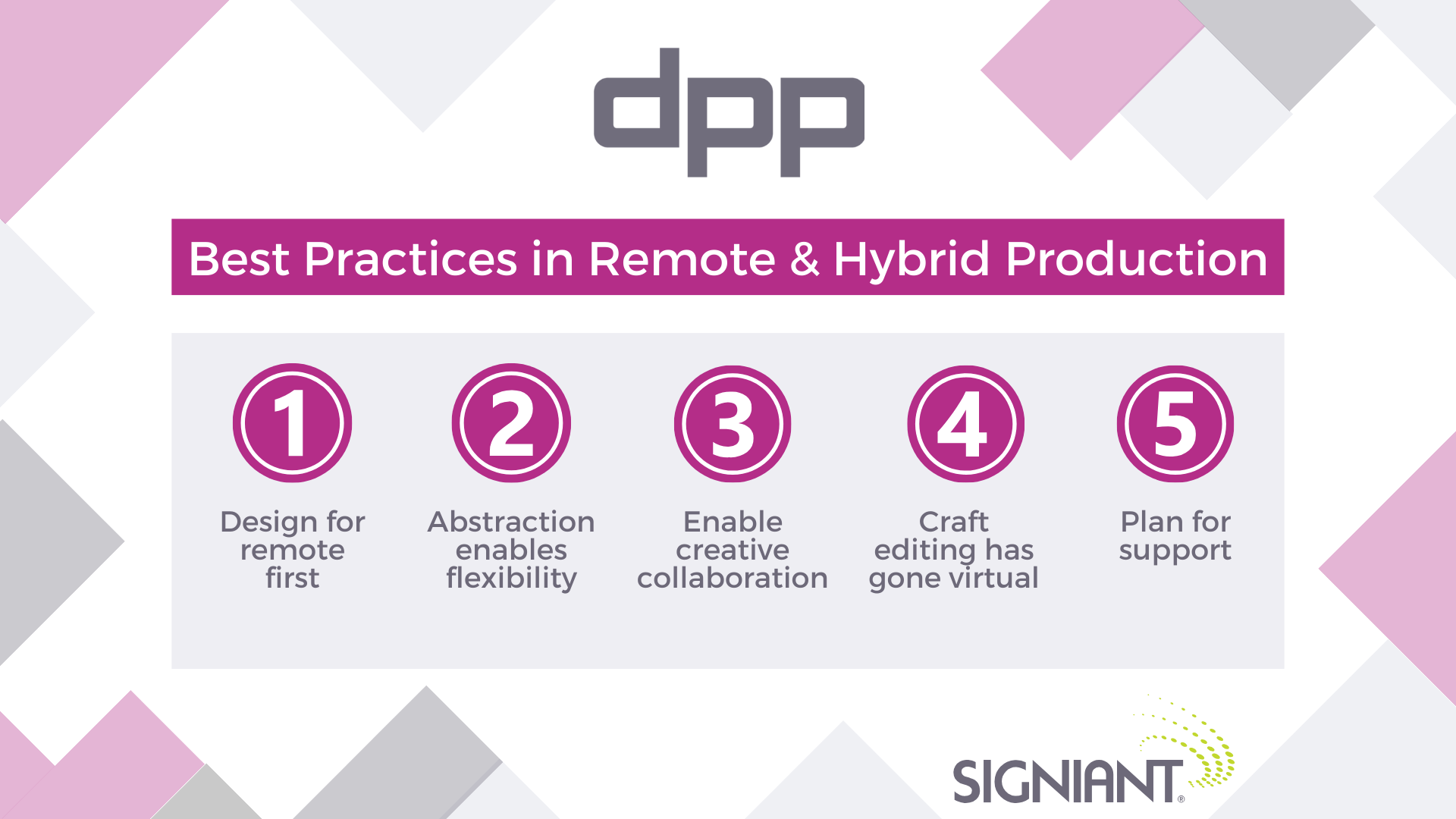 dpp

Best Practices in Remote & Hybrid Production

1
Design for remote first

2
Abstraction enables flexibility

3
Enable creative collaboration

4
Craft editing has gone virtual

5
Plan for support

SIGNIANT®